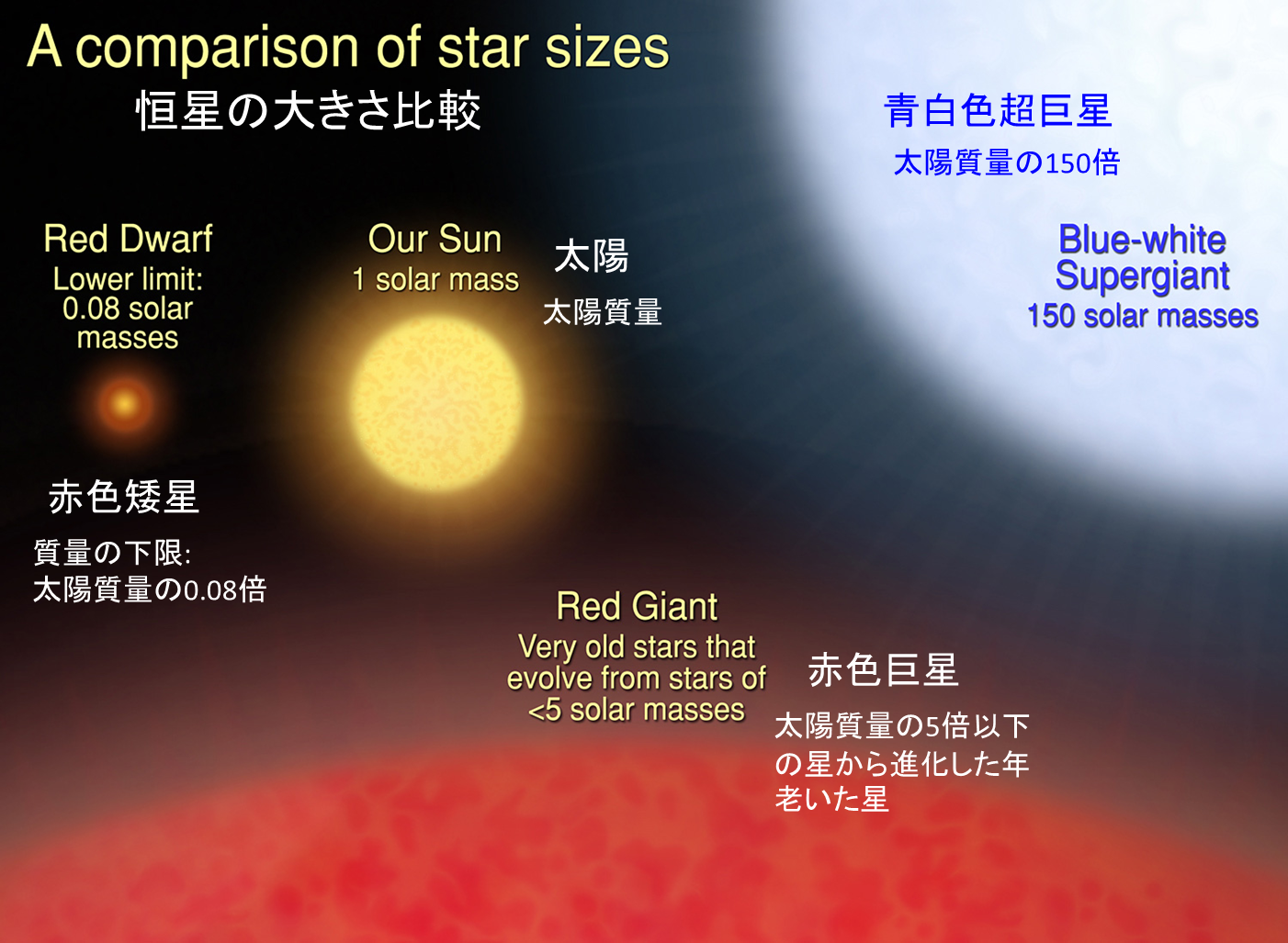 A comparison of star sizes
恒星の大きさ比較

青白色超巨星
太陽質量の150倍

Red Dwarf
Lower limit: 0.08 solar masses

Our Sun
1 solar mass

太陽
太陽質量

Blue-white Supergiant
150 solar masses

赤色矮星
質量の下限:
太陽質量の0.08倍

Red Giant
Very old stars that evolve from stars of <5 solar masses

赤色巨星
太陽質量の5倍以下の星から進化した年老いた星